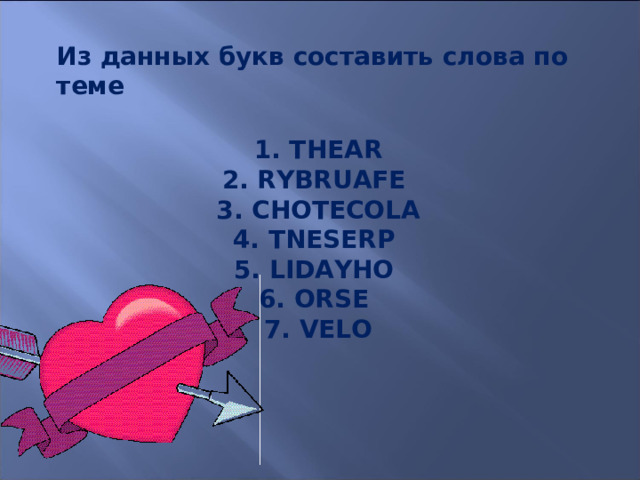 Из данных букв составить слова по теме

1. THEAR
2. RYBRUAFE
3. CHOTECOLA
4. TNESERP
5. LIDAYHO
6. ORSE
7. VELO